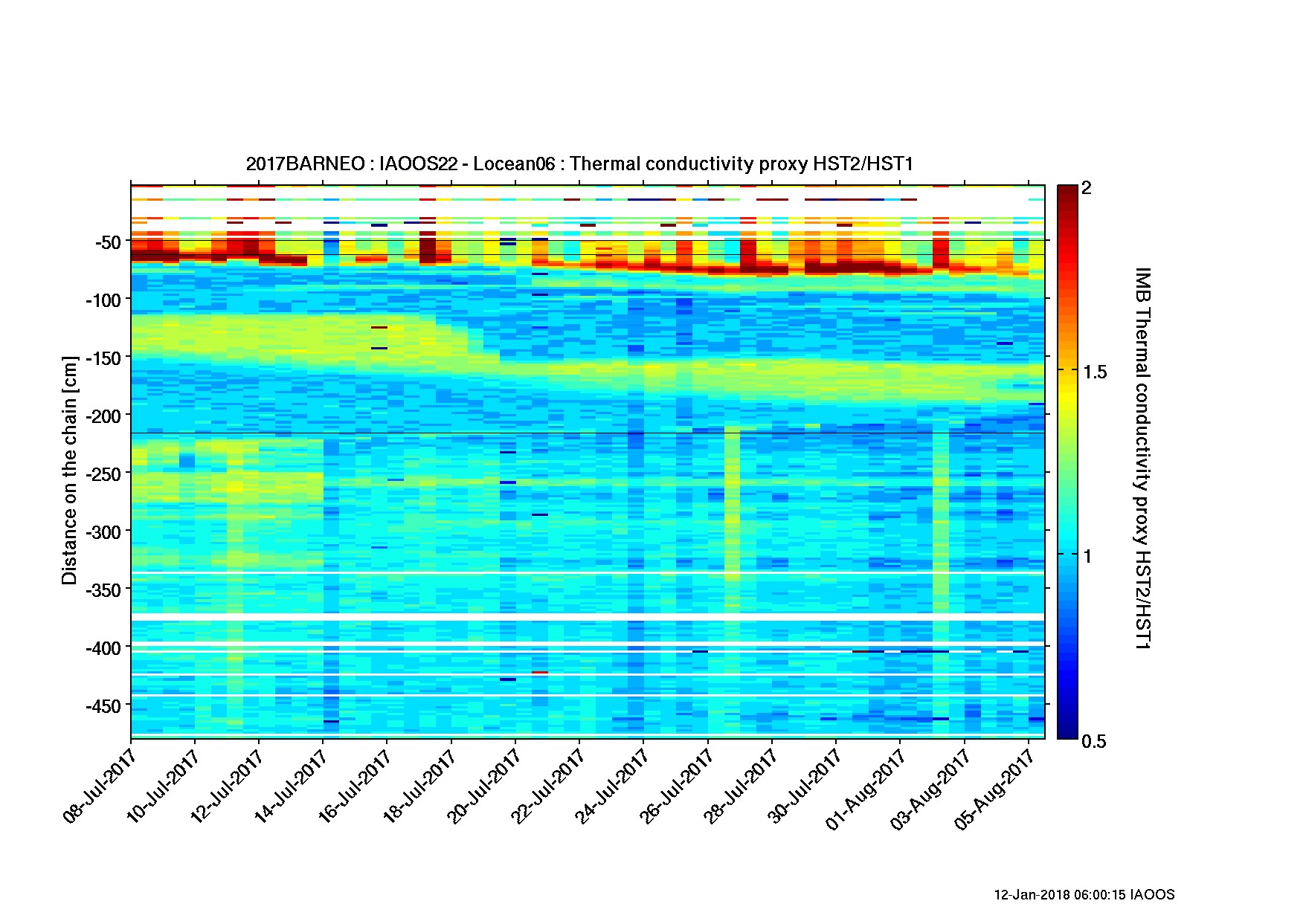 2017BARNEO : IAOOS22 - Locean06 : Thermal conductivity proxy HST2/HST1

Distance on the chain [cm]

-50
-100
-150
-200
-250
-300
-350
-400
-450

08-Jul-2017
10-Jul-2017
12-Jul-2017
14-Jul-2017
16-Jul-2017
18-Jul-2017
20-Jul-2017
22-Jul-2017
24-Jul-2017
26-Jul-2017
28-Jul-2017
30-Jul-2017
01-Aug-2017
03-Aug-2017
05-Aug-2017

2
1.5
1
0.5

IMB Thermal conductivity proxy HST2/HST1

12-Jan-2018 06:00:15 IAOOS